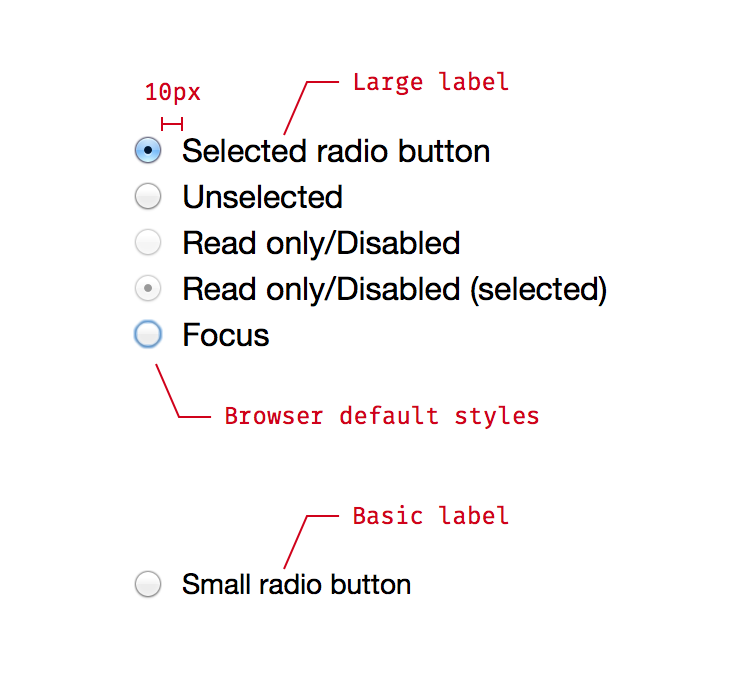 10px

Large label

Selected radio button
Unselected
Read only/Disabled
Read only/Disabled (selected)
Focus

Browser default styles

Basic label

Small radio button